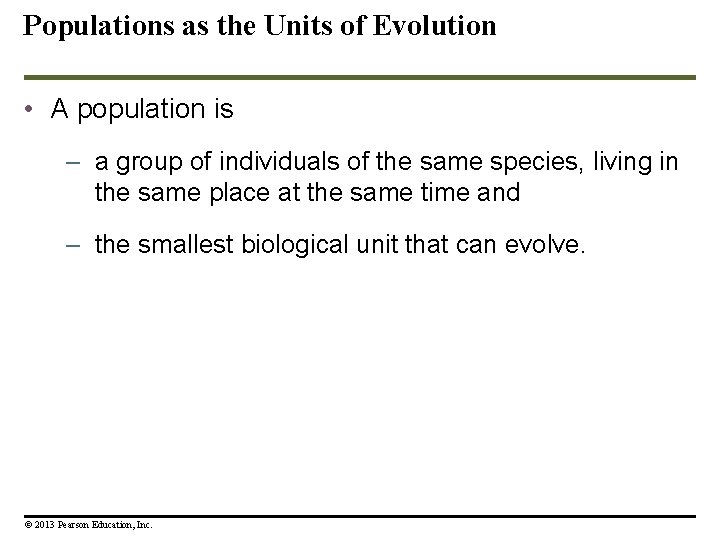 Populations as the Units of Evolution

• A population is

– a group of individuals of the same species, living in the same place at the same time and

– the smallest biological unit that can evolve.

© 2013 Pearson Education, Inc.